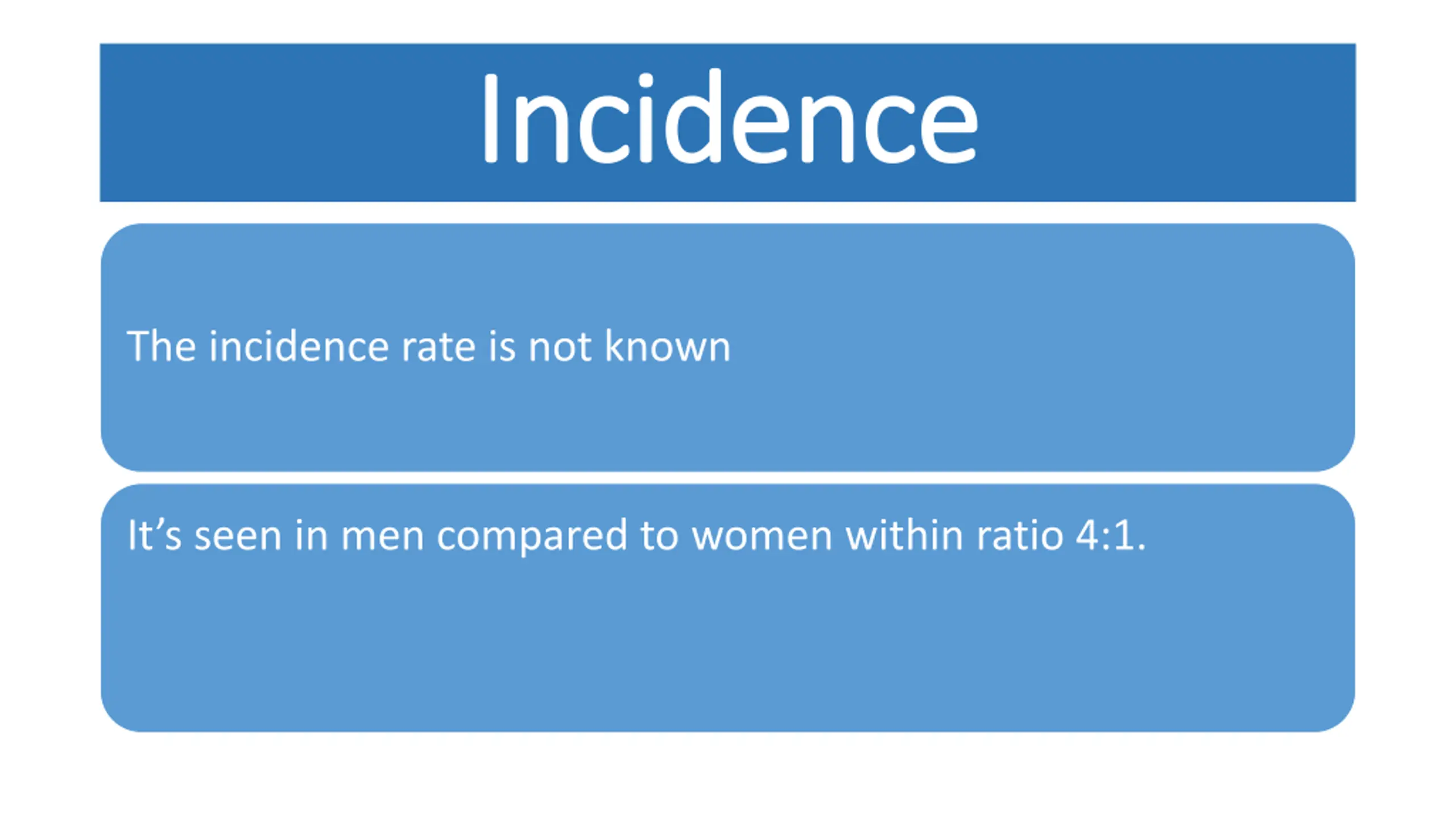 Incidence

The incidence rate is not known

It’s seen in men compared to women within ratio 4:1.